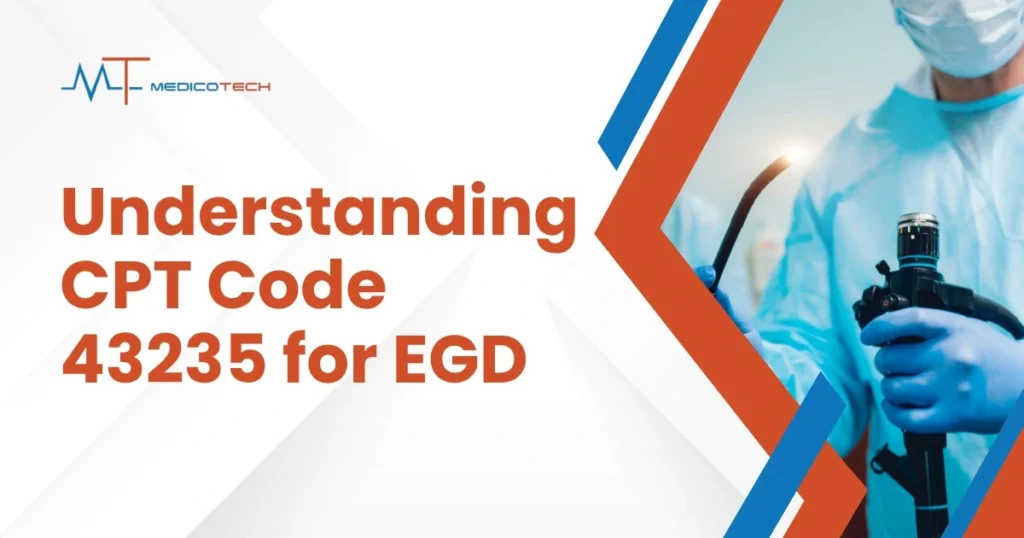 MEDICOTECH

Understanding CPT Code 43235 for EGD